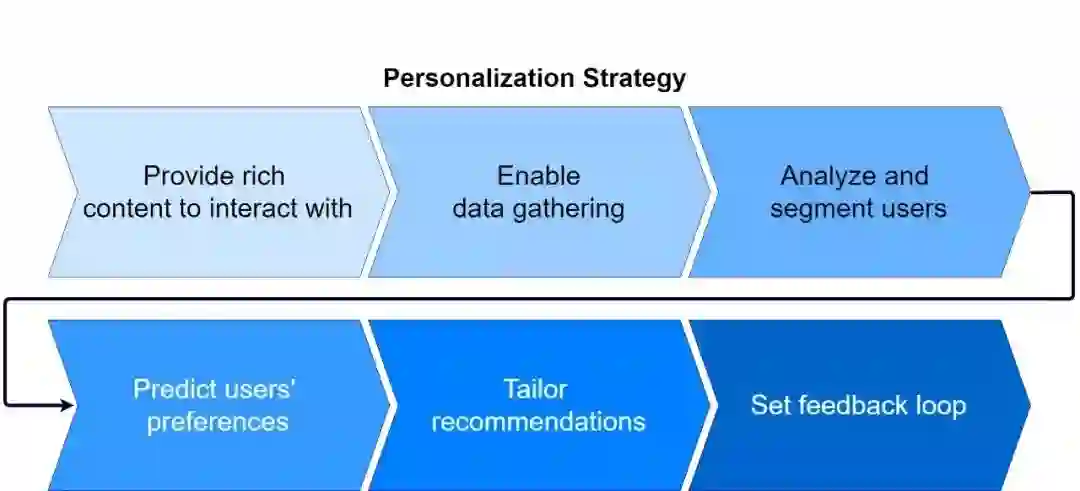 Personalization Strategy

Provide rich content to interact with

Enable data gathering

Analyze and segment users

Predict users' preferences

Tailor recommendations

Set feedback loop